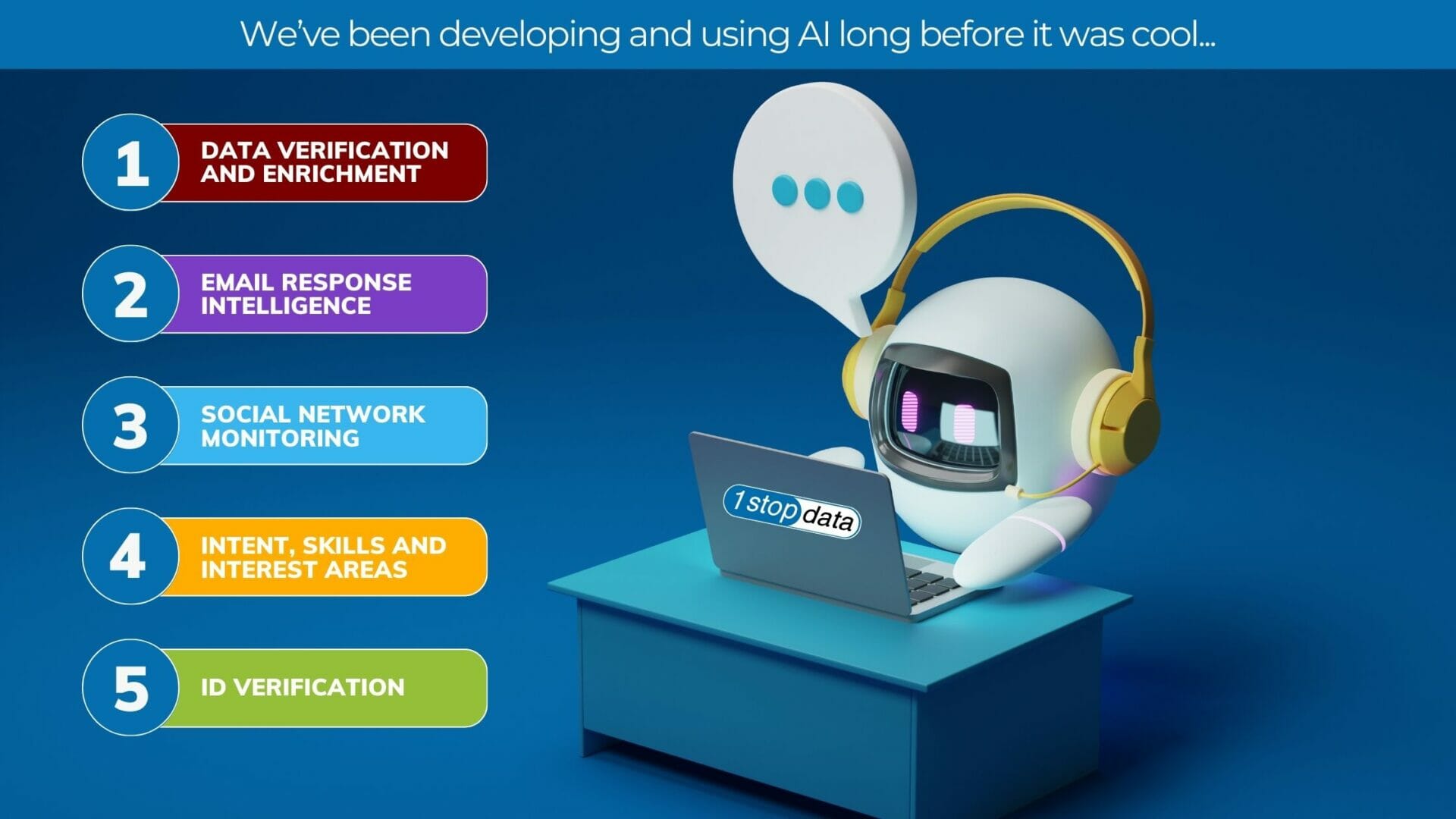 We've been developing and using AI long before it was cool...

1 DATA VERIFICATION AND ENRICHMENT

2 EMAIL RESPONSE INTELLIGENCE

3 SOCIAL NETWORK MONITORING

4 INTENT, SKILLS AND INTEREST AREAS

5 ID VERIFICATION

1 stop data